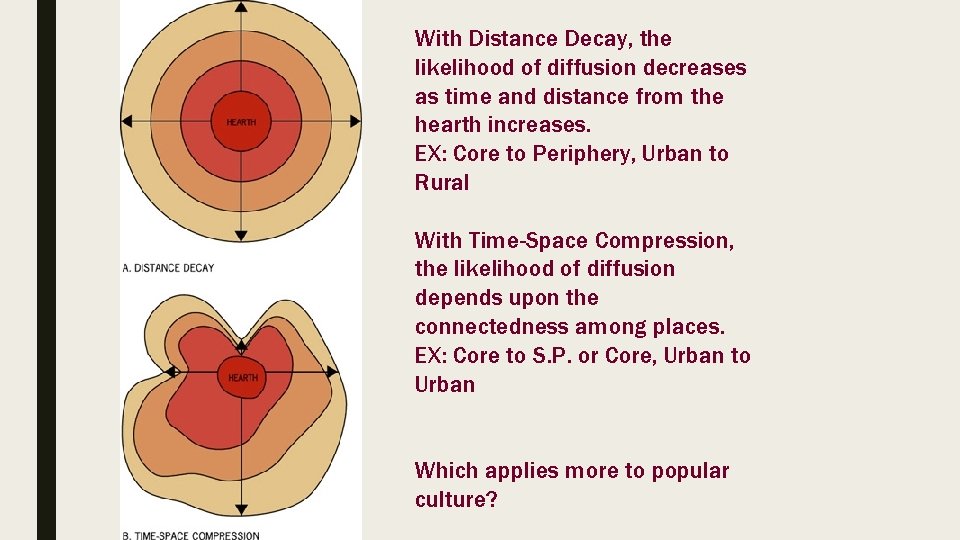 HEARTH

A. DISTANCE DECAY

HEARTH

B. TIME-SPACE COMPRESSION

With Distance Decay, the likelihood of diffusion decreases as time and distance from the hearth increases.
EX: Core to Periphery, Urban to Rural

With Time-Space Compression, the likelihood of diffusion depends upon the connectedness among places.
EX: Core to S.P. or Core, Urban to Urban

Which applies more to popular culture?